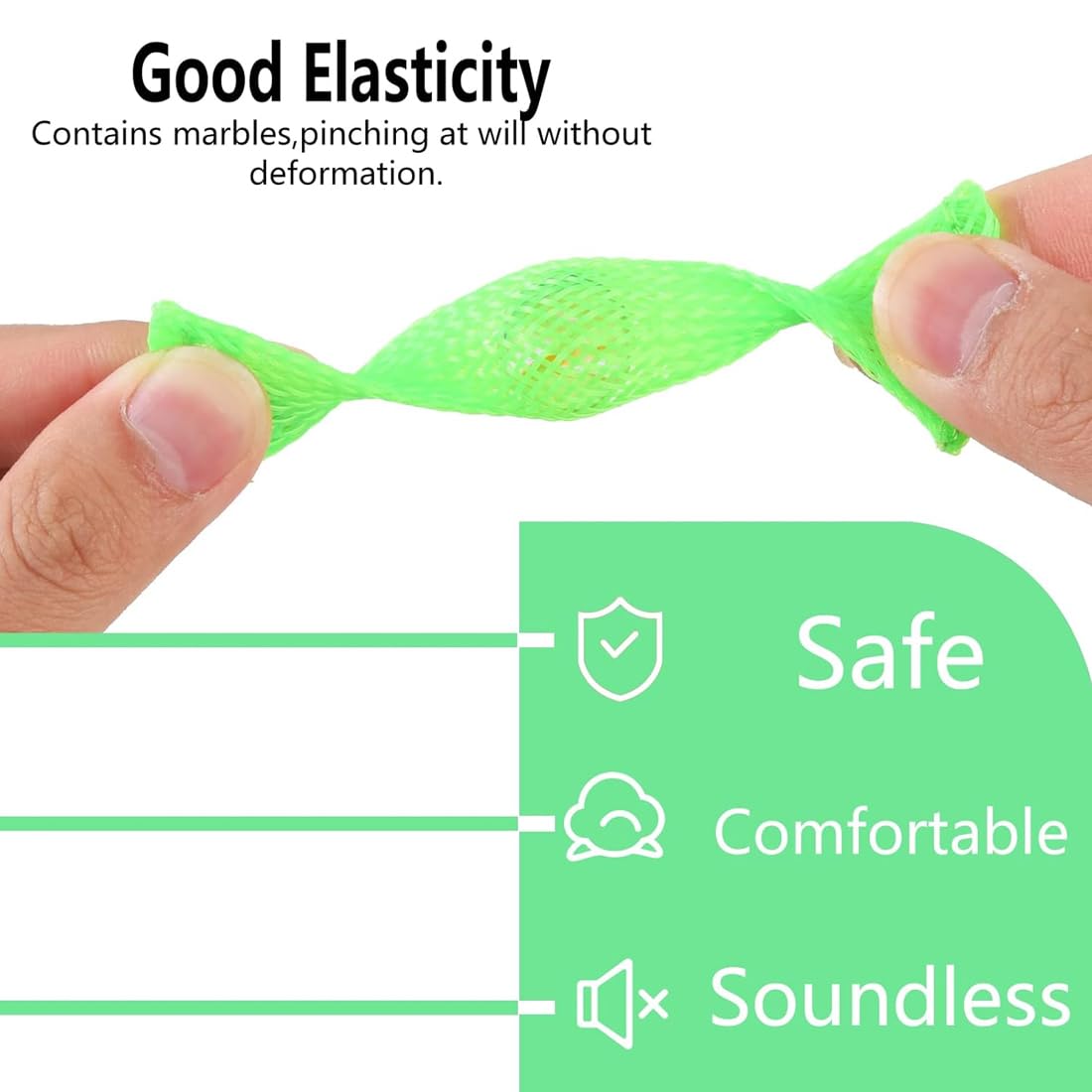 Good Elasticity
Contains marbles,pinching at will without deformation.

Safe

Comfortable

Soundless